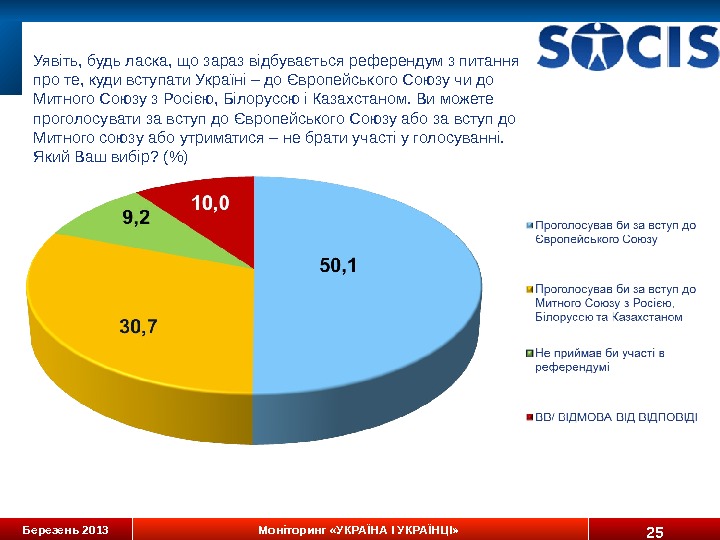 SOCIS

Уявіть, будь ласка, що зараз відбувається референдум з питання про те, куди вступати Україні – до Європейського Союзу чи до Митного Союзу з Росією, Білоруссю і Казахстаном. Ви можете проголосувати за вступ до Європейського Союзу або за вступ до Митного союзу або утриматися – не брати участі у голосуванні. Який Ваш вибір? (%)

10,0

9,2

50,1

30,7

Проголосував би за вступ до Європейського Союзу

Проголосував би за вступ до Митного Союзу з Росією, Білоруссю та Казахстаном

Не приймав би участі в референдумі

ВВ/ ВІДМОВА ВІД ВІДПОВІДІ

Березень 2013

Моніторинг «УКРАЇНА І УКРАЇНЦІ»

25